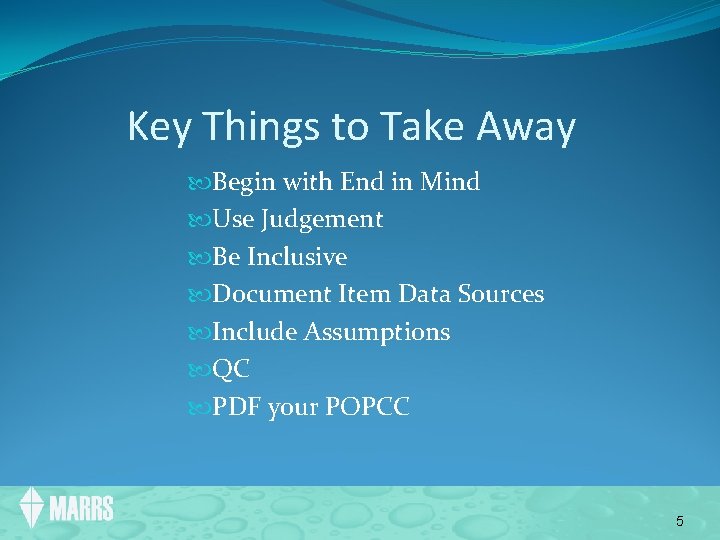 Key Things to Take Away

Begin with End in Mind
Use Judgement
Be Inclusive
Document Item Data Sources
Include Assumptions
QC
PDF your POPCC

MARRS

5